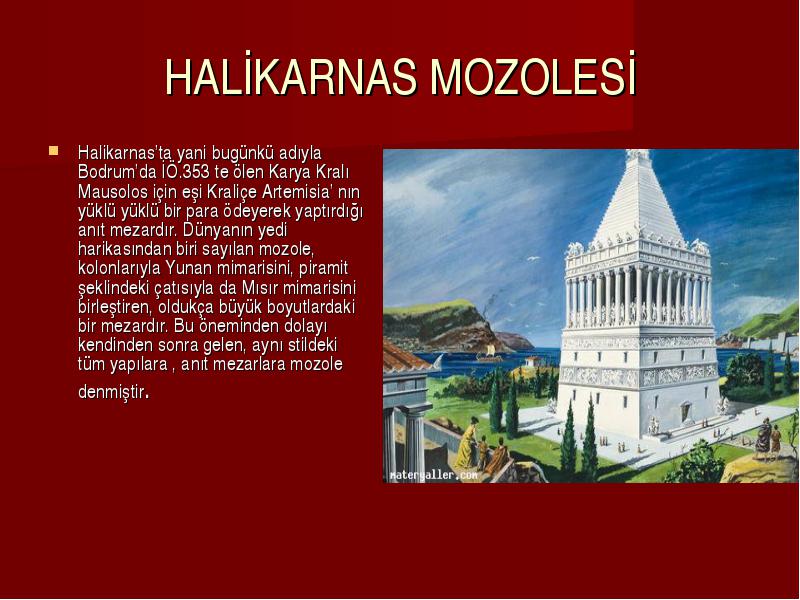 HALİKARNAS MOZOLESİ

Halikarnas'ta yani bugünkü adıyla Bodrum'da İÖ.353 te ölen Karya Kralı Mausolos için eşi Kraliçe Artemisia' nın yüklü yüklü bir para ödeyerek yaptırdığı anıt mezardır. Dünyanın yedi harikasından biri sayılan mozole, kolonlarıyla Yunan mimarisini, piramit şeklindeki çatısıyla da Mısır mimarisini birleştiren, oldukça büyük boyutlardaki bir mezardır. Bu öneminden dolayı kendinden sonra gelen, aynı stildeki tüm yapılara , anıt mezarlara mozole denmiştir.

materyaller.com